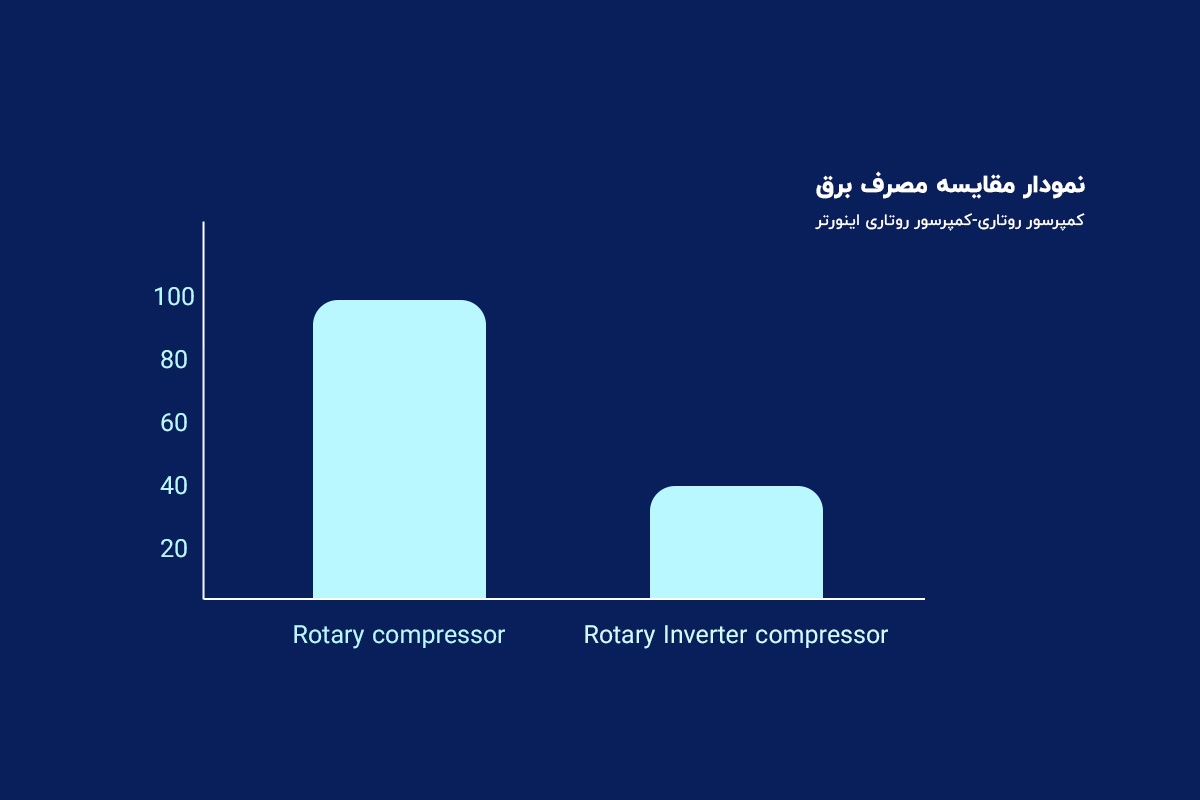 نمودار مقایسه مصرف برق

کمپرسور روتاری-کمپرسور روتاری اینورتر

100
80
60
40
20

Rotary compressor
Rotary Inverter compressor